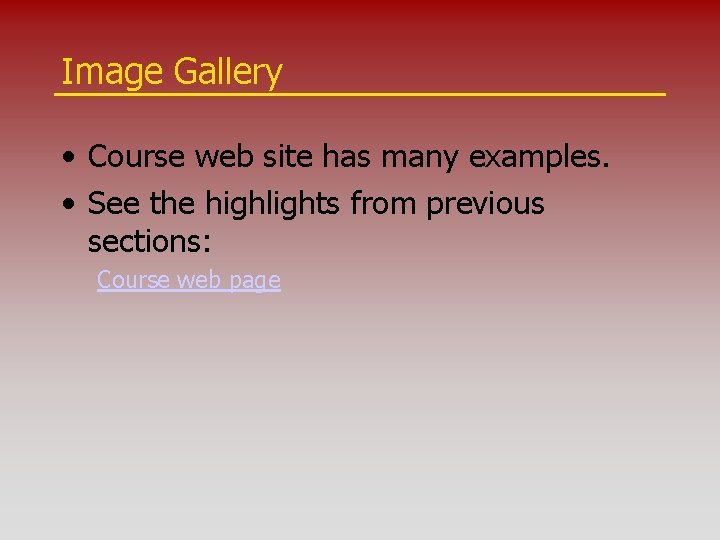 Image Gallery

• Course web site has many examples.
• See the highlights from previous sections:

Course web page